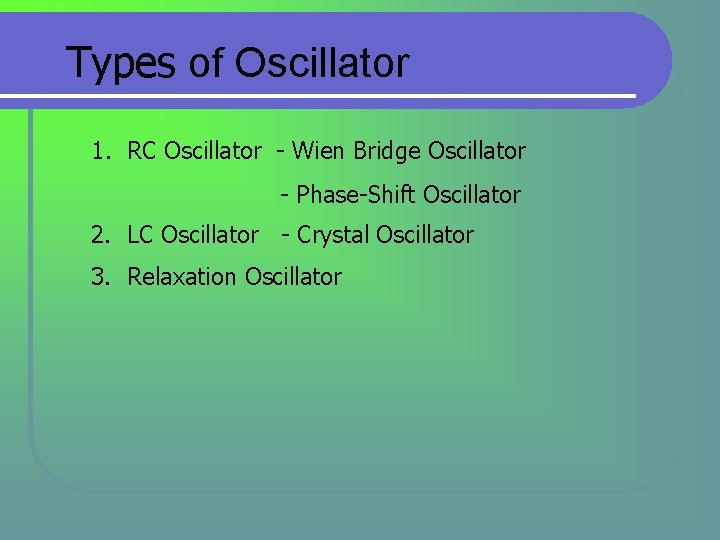 Types of Oscillator

1. RC Oscillator - Wien Bridge Oscillator

- Phase-Shift Oscillator

2. LC Oscillator - Crystal Oscillator

3. Relaxation Oscillator